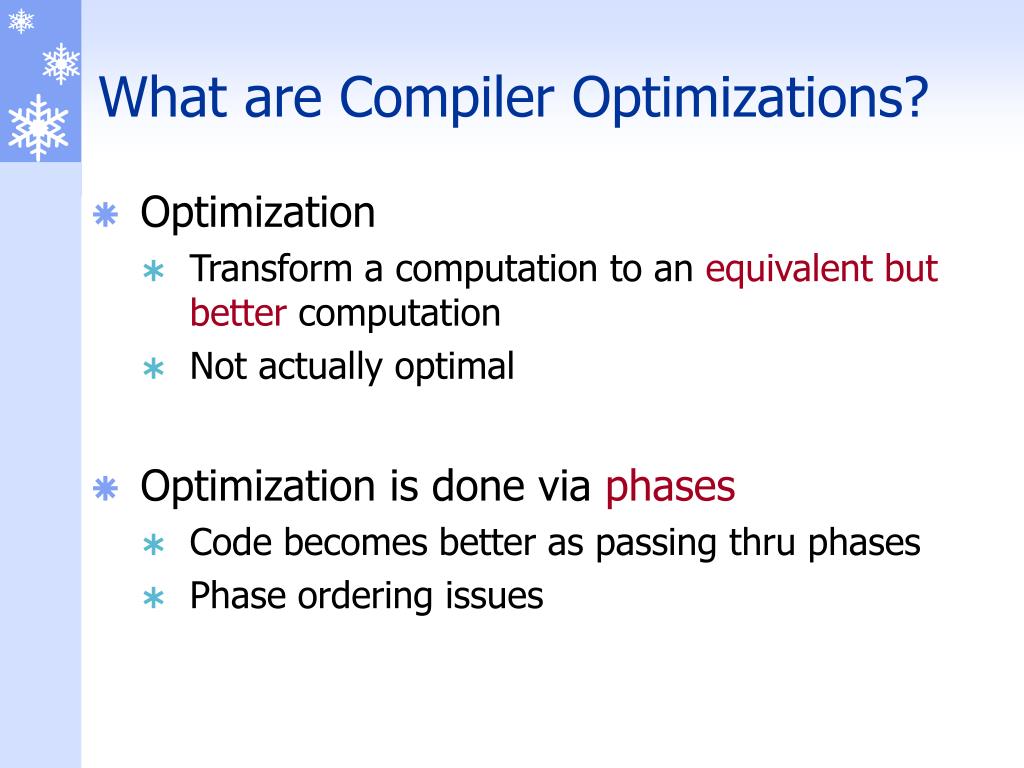 What are Compiler Optimizations?

Optimization
Transform a computation to an equivalent but better computation
Not actually optimal

Optimization is done via phases
Code becomes better as passing thru phases
Phase ordering issues